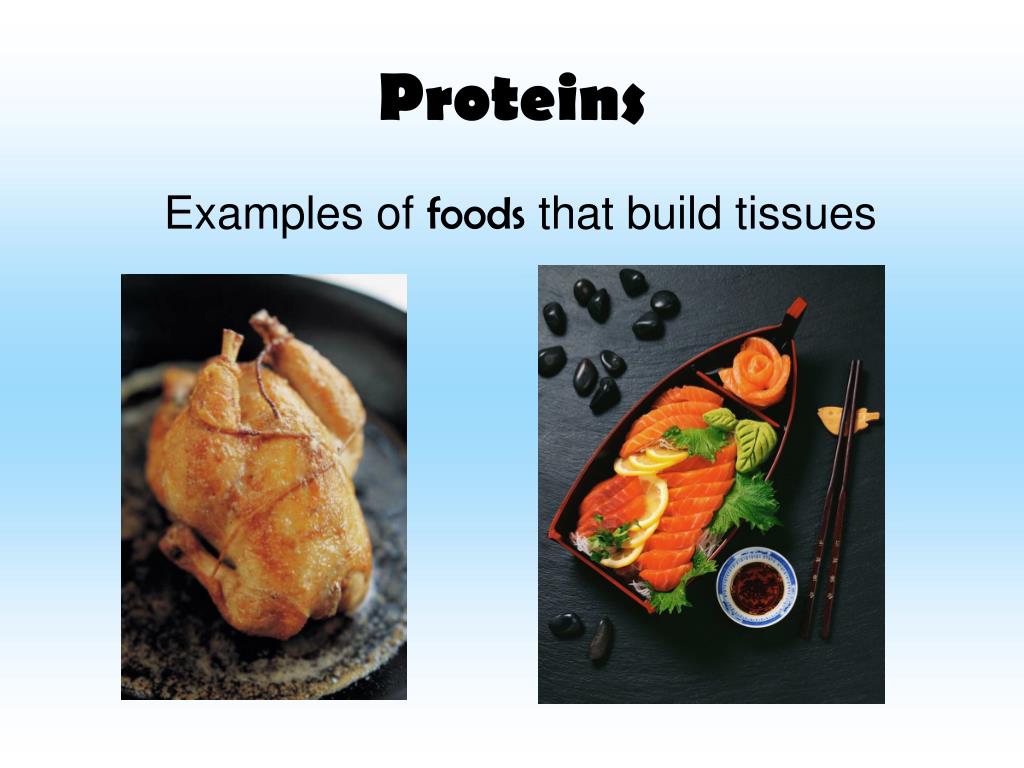 Proteins

Examples of foods that build tissues